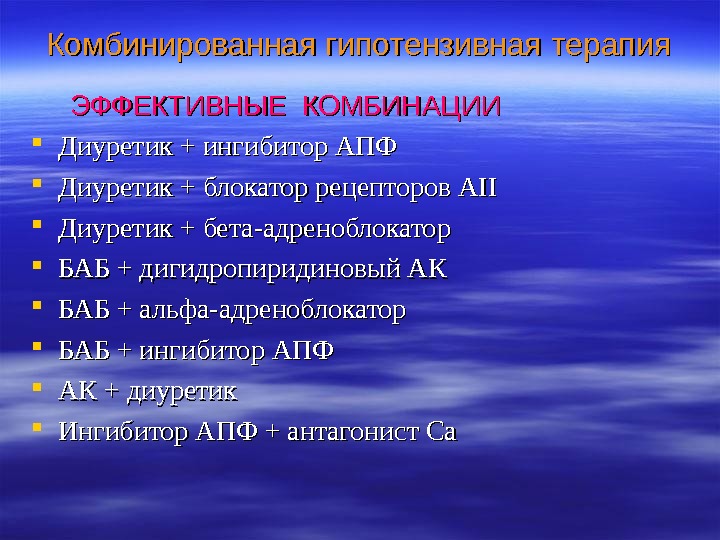 Комбинированная гипотензивная терапия

ЭФФЕКТИВНЫЕ КОМБИНАЦИИ

- Диуретик + ингибитор АПФ
- Диуретик + блокатор рецепторов АII
- Диуретик + бета-адреноблокатор
- БАБ + дигидропиридиновый АК
- БАБ + альфа-адреноблокатор
- БАБ + ингибитор АПФ
- АК + диуретик
- Ингибитор АПФ + антагонист Са